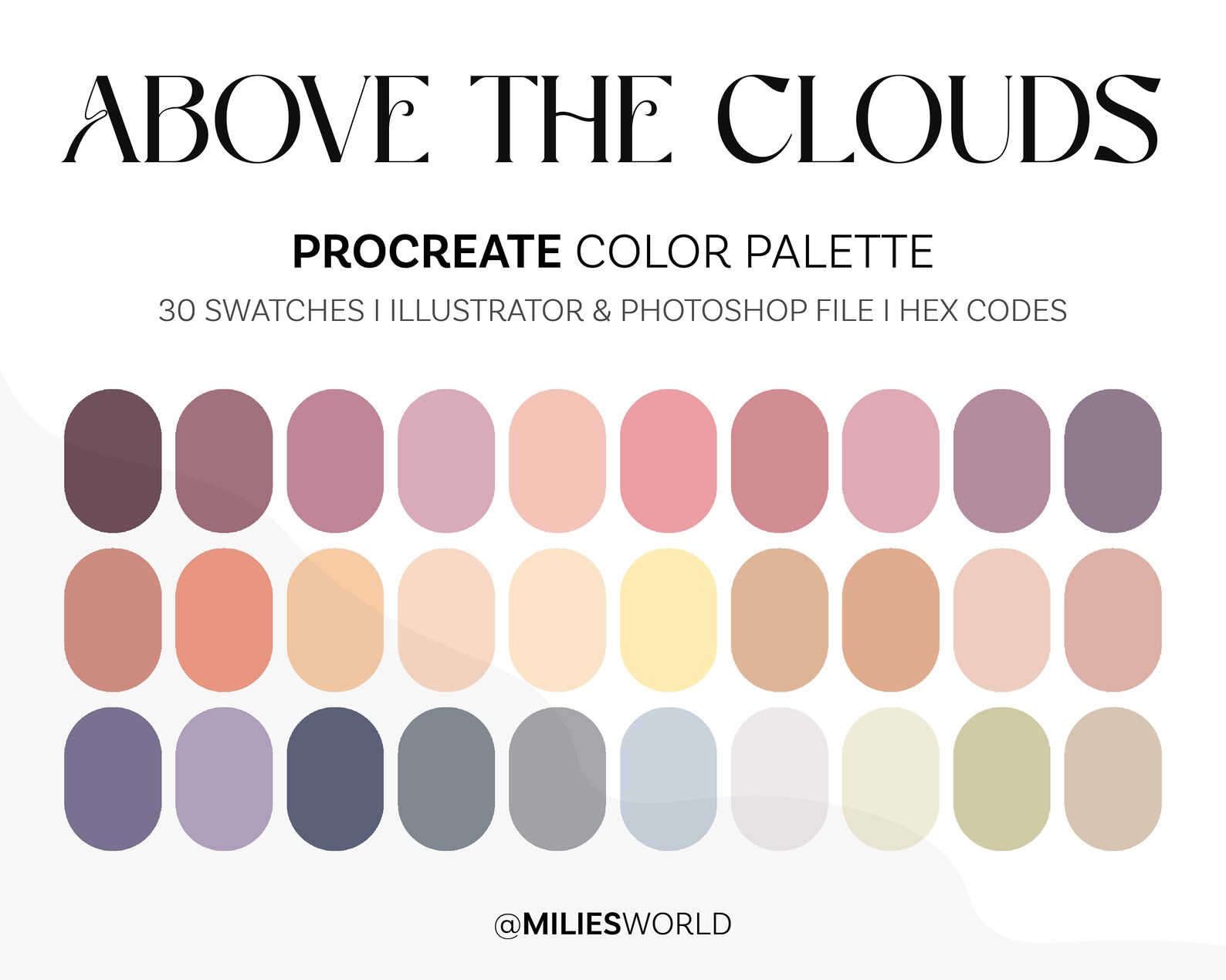 ABOVE THE CLOUDS

PROCREATE COLOR PALETTE

30 SWATCHES I ILLUSTRATOR & PHOTOSHOP FILE I HEX CODES

@MILIESWORLD